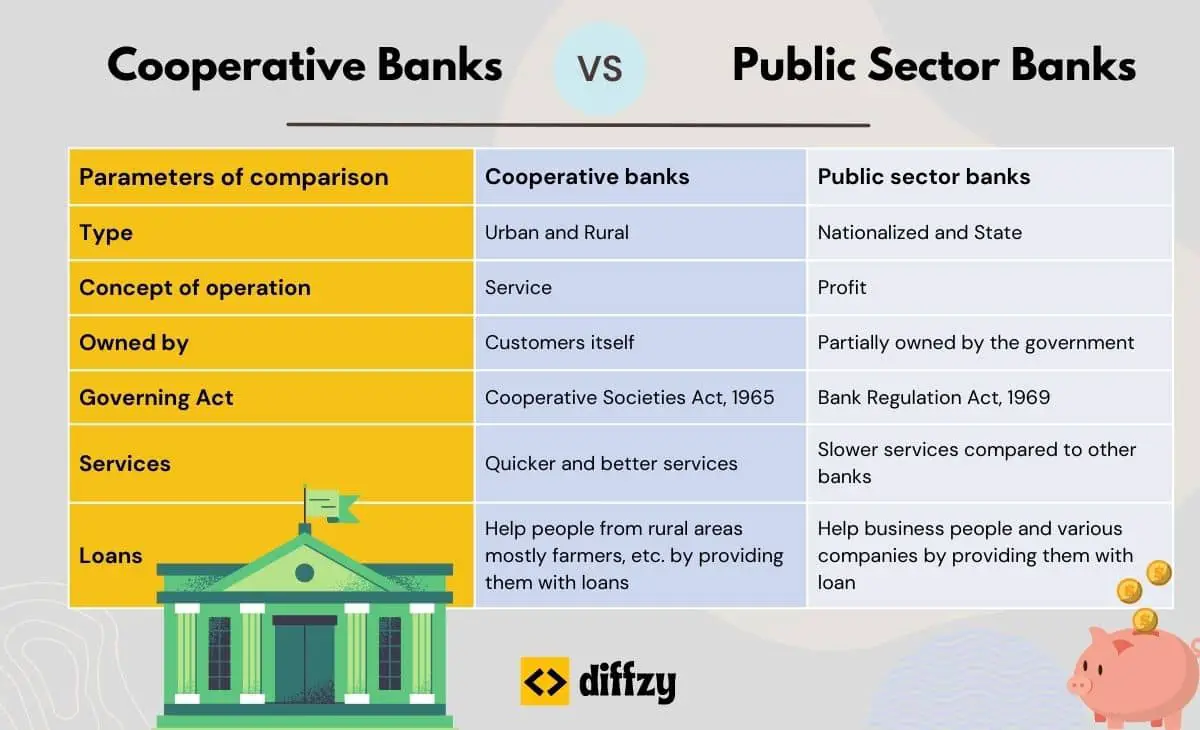 Cooperative Banks VS Public Sector Banks

| Parameters of comparison | Cooperative banks | Public sector banks |
|---|---|---|
| Type | Urban and Rural | Nationalized and State |
| Concept of operation | Service | Profit |
| Owned by | Customers itself | Partially owned by the government |
| Governing Act | Cooperative Societies Act, 1965 | Bank Regulation Act, 1969 |
| Services | Quicker and better services | Slower services compared to other banks |
| Loans | Help people from rural areas mostly farmers, etc. by providing them with loans | Help business people and various companies by providing them with loan |

diffzy